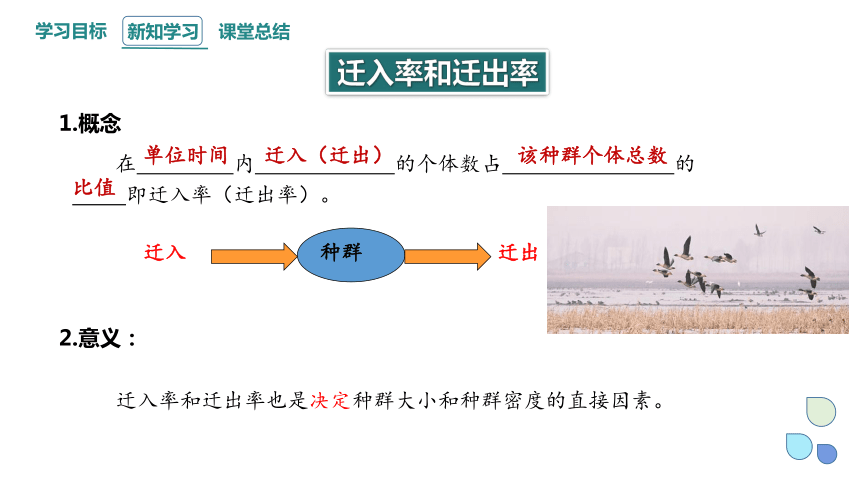 学习目标 新知学习 课堂总结

迁入率和迁出率

1.概念

在单位时间内迁入（迁出）的个体数占该种群个体总数的比值即迁入率（迁出率）。

迁入 种群 迁出

2.意义：

迁入率和迁出率也是决定种群大小和种群密度的直接因素。